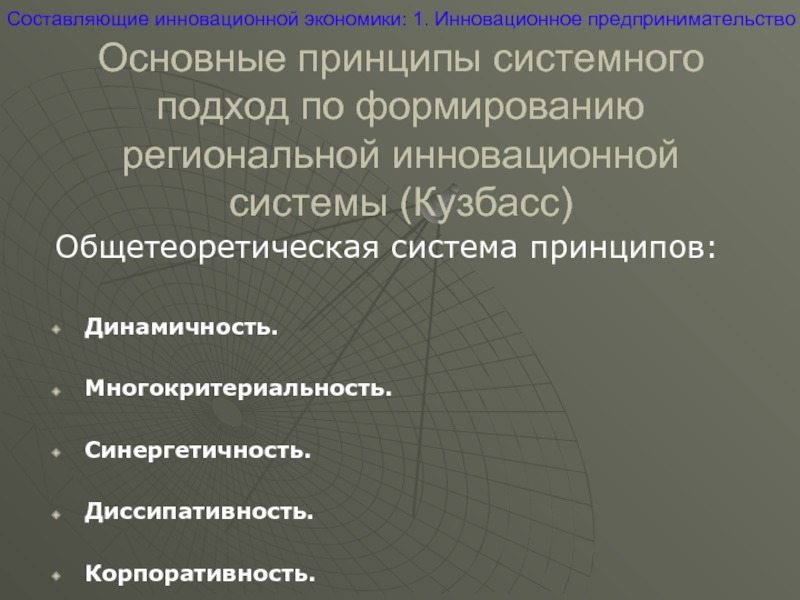 Составляющие инновационной экономики: 1. Инновационное предпринимательство

Основные принципы системного подход по формированию региональной инновационной системы (Кузбасс)

Общетеоретическая система принципов:

Динамичность.

Многокритериальность.

Синергетичность.

Диссипативность.

Корпоративность.